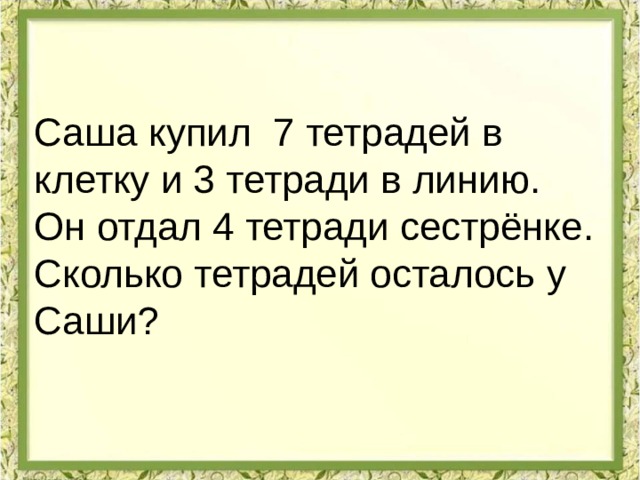 Саша купил 7 тетрадей в клетку и 3 тетради в линию. Он отдал 4 тетради сестрёнке. Сколько тетрадей осталось у Саши?